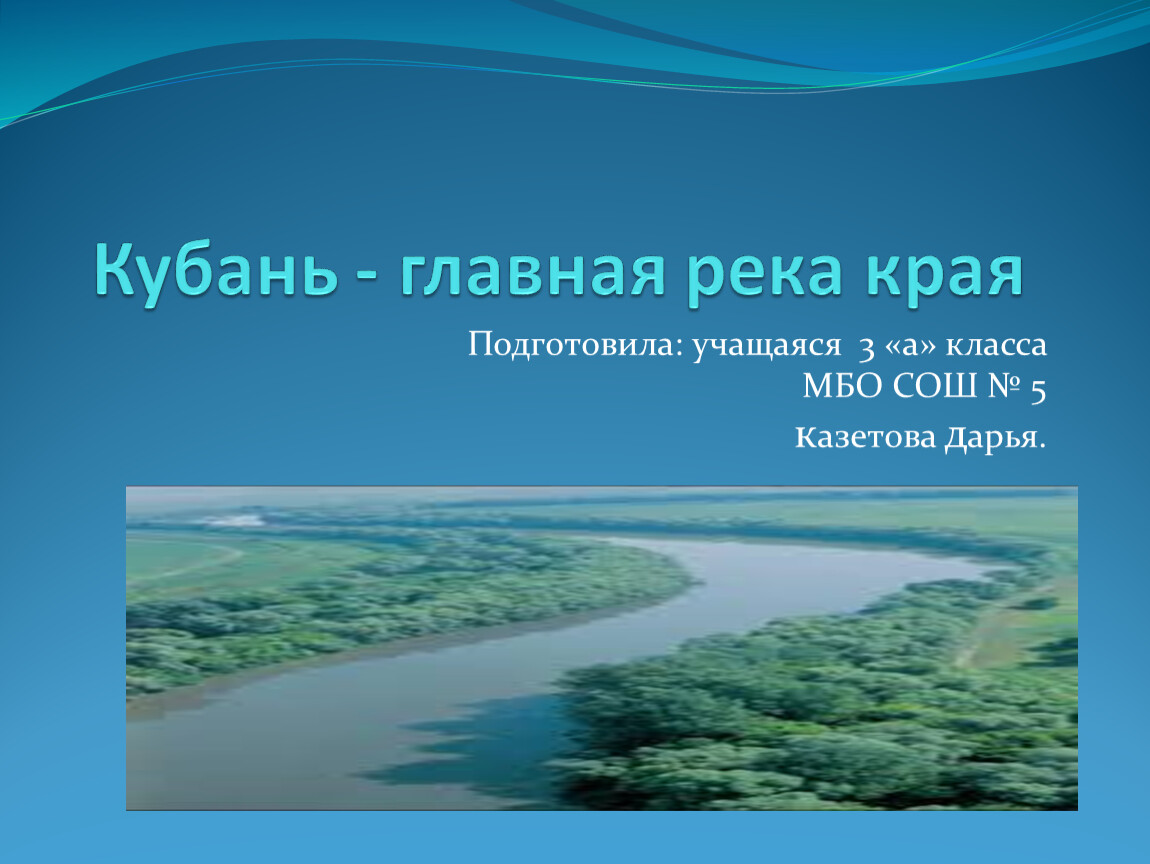 Кубань - главная река края

Подготовила: учащаяся 3 «а» класса
МБО СОШ № 5

Казетова Дарья.